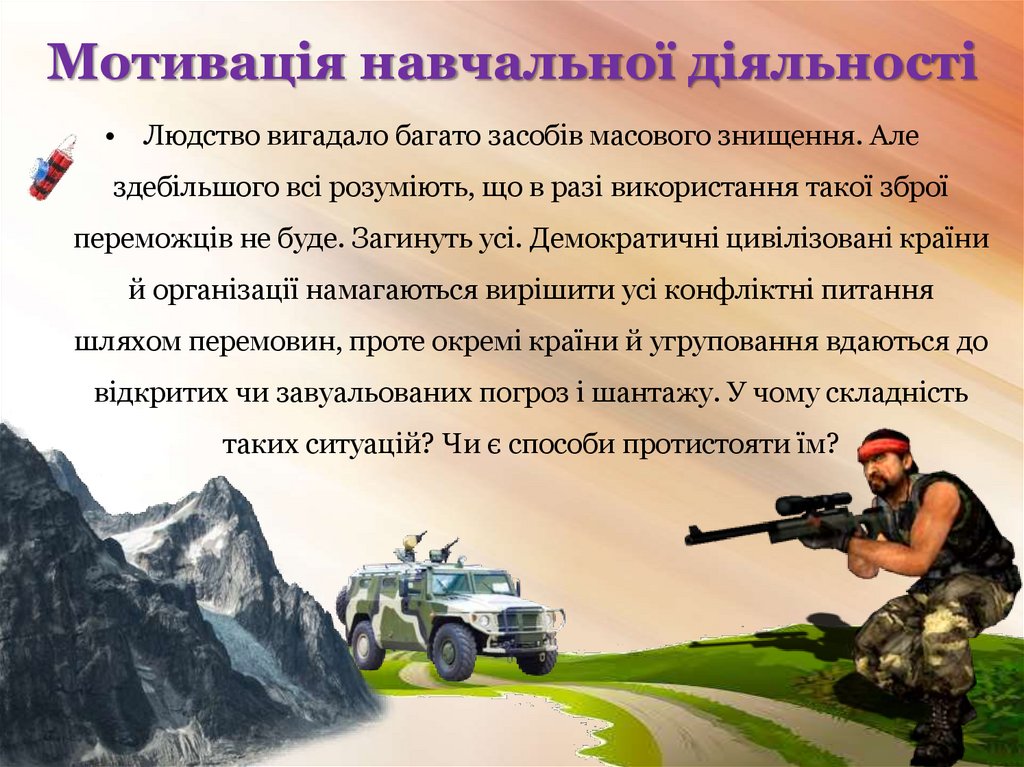 Мотивація навчальної діяльності

• Людство вигадало багато засобів масового знищення. Але здебільшого всі розуміють, що в разі використання такої зброї переможців не буде. Загинуть усі. Демократичні цивілізовані країни й організації намагаються вирішити усі конфліктні питання шляхом перемовин, проте окремі країни й угруповання вдаються до відкритих чи завуальованих погроз і шантажу. У чому складність таких ситуацій? Чи є способи протистояти їм?